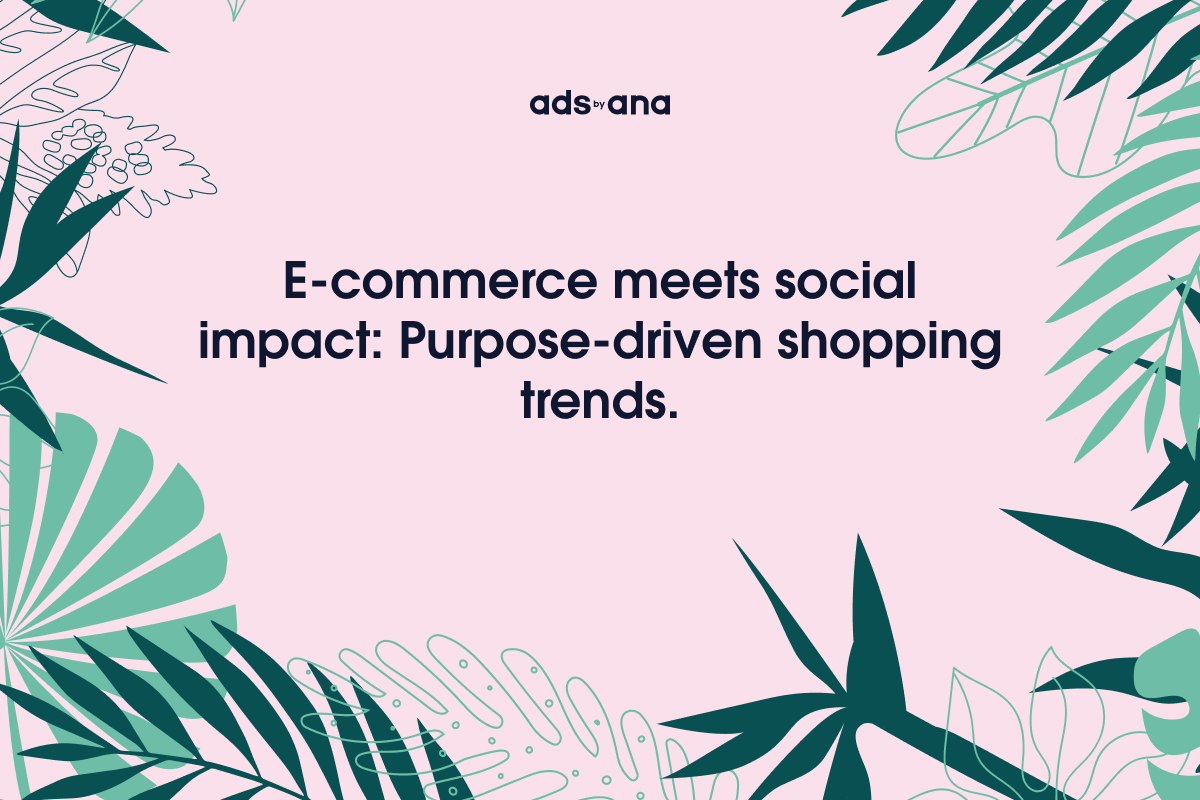 ads by ana

E-commerce meets social impact: Purpose-driven shopping trends.